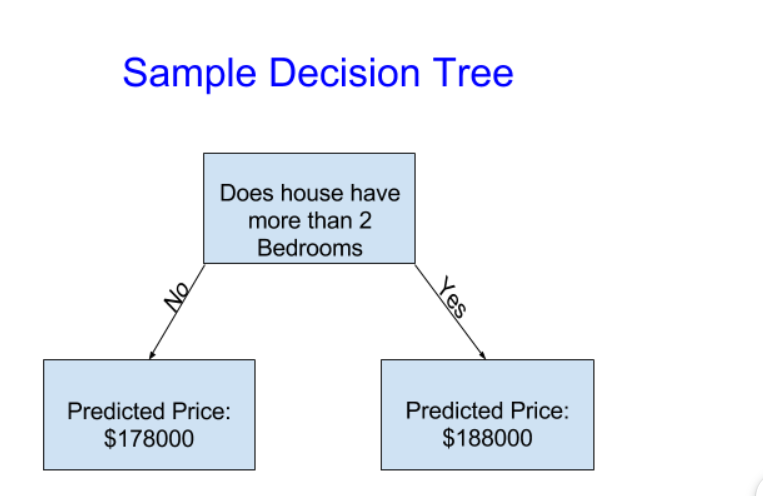 Sample Decision Tree

Does house have more than 2 Bedrooms

No

Yes

Predicted Price: \$178000

Predicted Price: \$188000